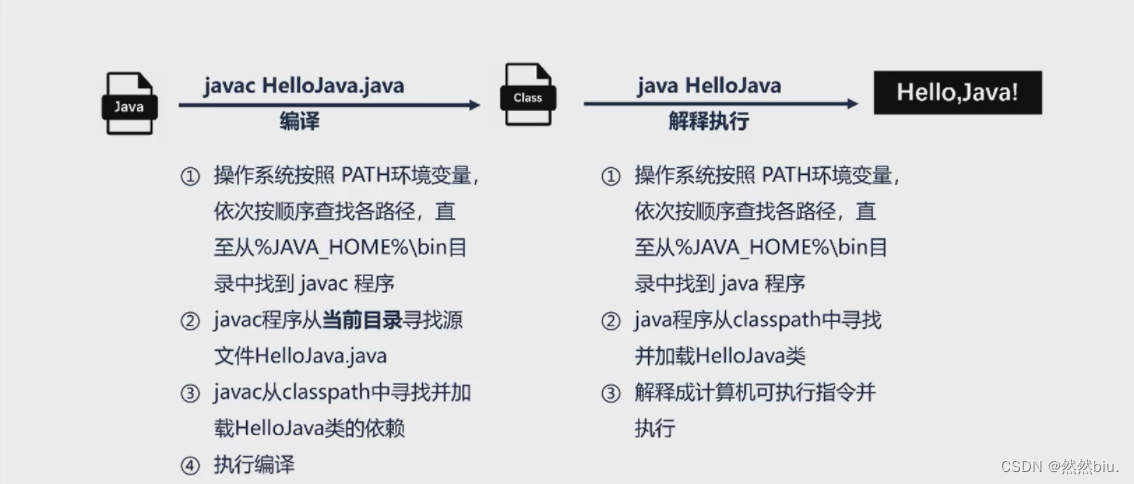 Java

javac HelloJava.java

编译

Class

java HelloJava

解释执行

Hello,Java!

① 操作系统按照 PATH环境变量，依次按顺序查找各路径，直至从%JAVA_HOME%\bin目录中找到 javac 程序

② javac程序从当前目录寻找源文件HelloJava.java

③ javac从classpath中寻找并加载HelloJava类的依赖

④ 执行编译

① 操作系统按照 PATH环境变量，依次按顺序查找各路径，直至从%JAVA_HOME%\bin目录中找到 java 程序

② java程序从classpath中寻找并加载HelloJava类

③ 解释成计算机可执行指令并执行

CSDN @然然biu.